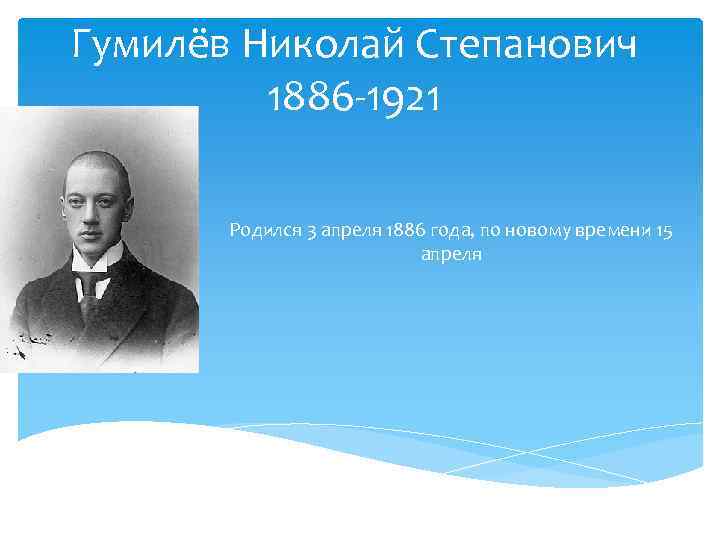 Гумилёв Николай Степанович
1886-1921

Родился 3 апреля 1886 года, по новому времени 15 апреля